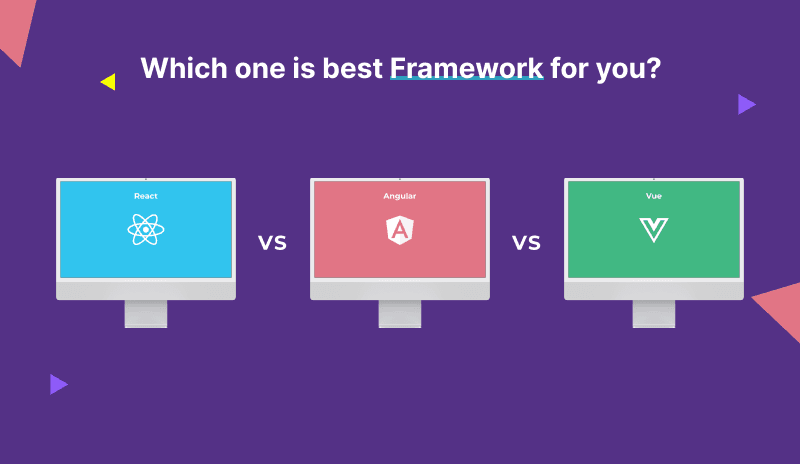 Which one is best Framework for you?

React

VS

Angular

A

VS

Vue